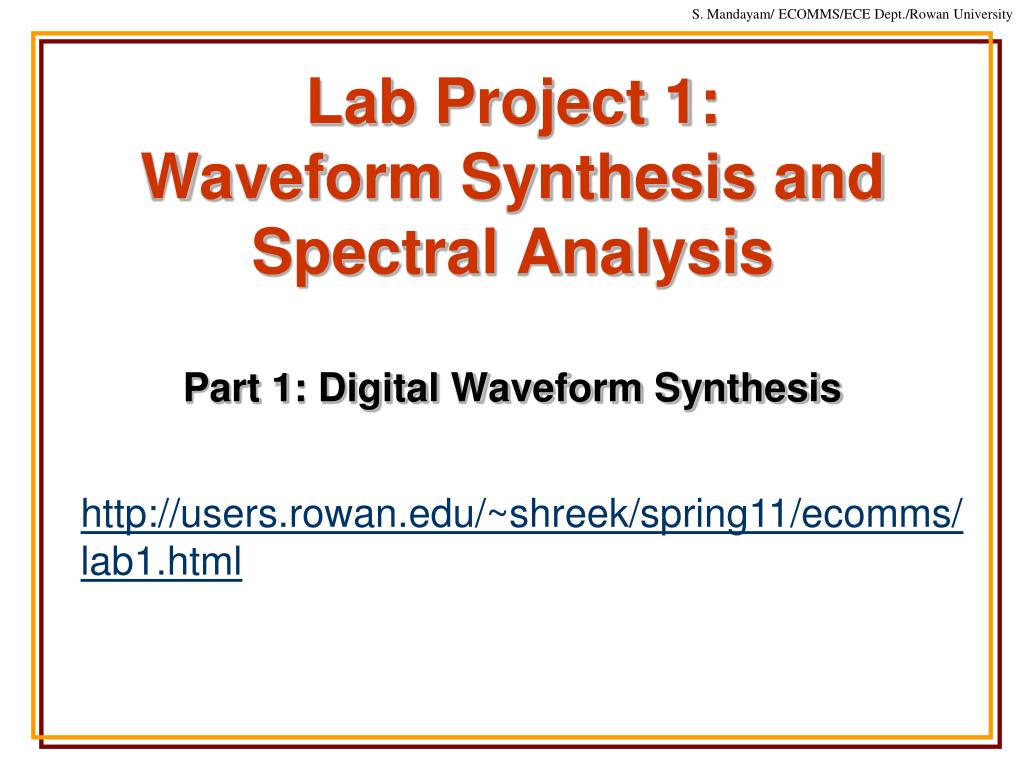 S. Mandayam/ ECOMMS/ECE Dept./Rowan University

Lab Project 1:
Waveform Synthesis and Spectral Analysis

Part 1: Digital Waveform Synthesis

http://users.rowan.edu/~shreek/spring11/ecomms/lab1.html